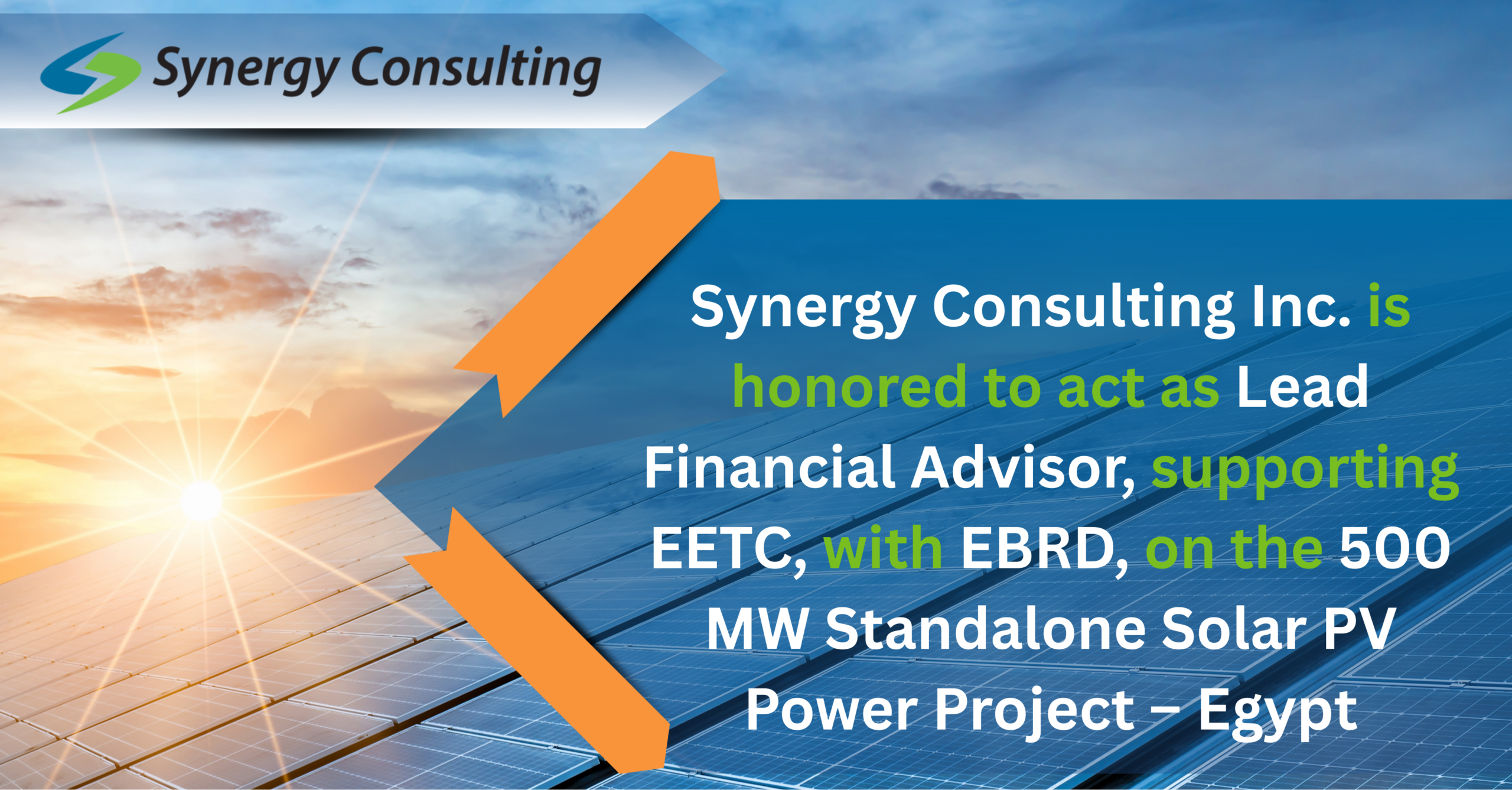 Synergy Consulting

Synergy Consulting Inc. is honored to act as Lead Financial Advisor, supporting EETC, with EBRD, on the 500 MW Standalone Solar PV Power Project – Egypt